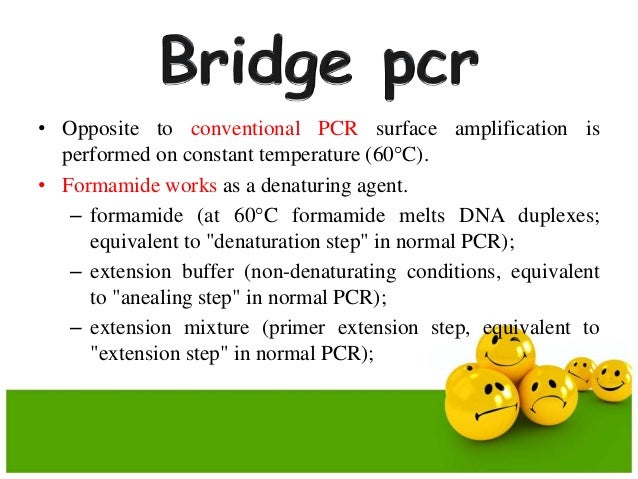 Bridge pcr

• Opposite to conventional PCR surface amplification is performed on constant temperature (60°C).

• Formamide works as a denaturing agent.

– formamide (at 60°C formamide melts DNA duplexes; equivalent to "denaturation step" in normal PCR);

– extension buffer (non-denaturating conditions, equivalent to "anealing step" in normal PCR);

– extension mixture (primer extension step, equivalent to "extension step" in normal PCR);